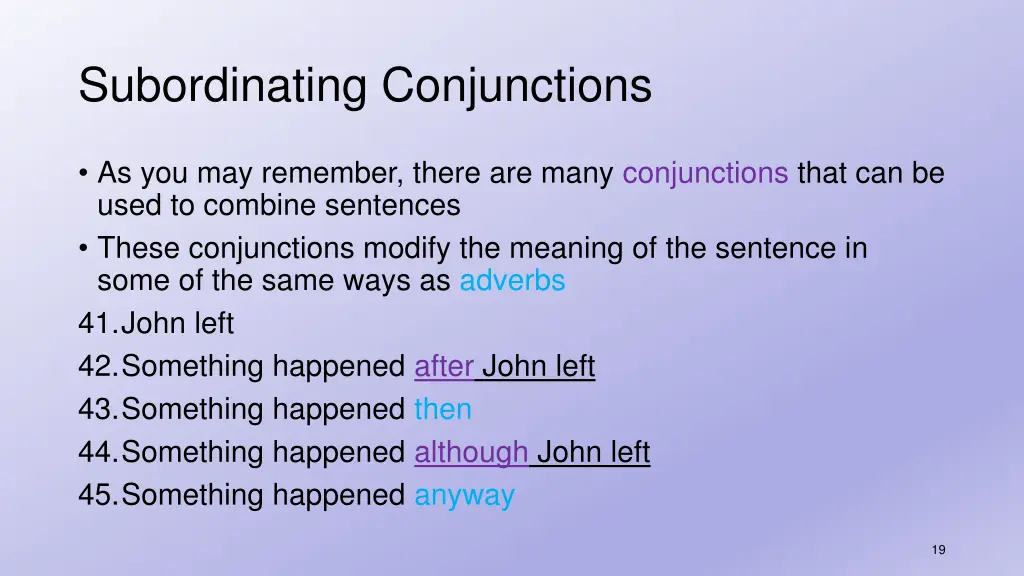 Subordinating Conjunctions

• As you may remember, there are many conjunctions that can be used to combine sentences
• These conjunctions modify the meaning of the sentence in some of the same ways as adverbs

41. John left
42. Something happened after John left
43. Something happened then
44. Something happened although John left
45. Something happened anyway

19